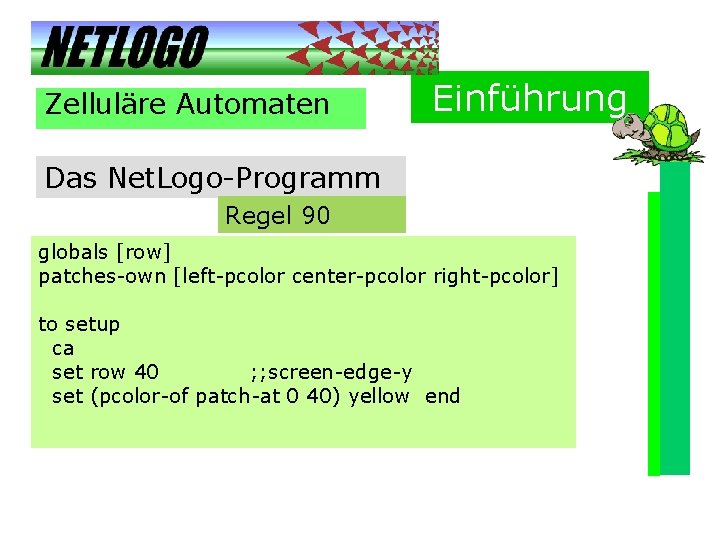 NETLOGO

Zelluläre Automaten

Einführung

Das NetLogo-Programm

Regel 90

globals [row]
patches-own [left-pcolor center-pcolor right-pcolor]

to setup
ca
set row 40 ;;screen-edge-y
set (pcolor-of patch-at 0 40) yellow end